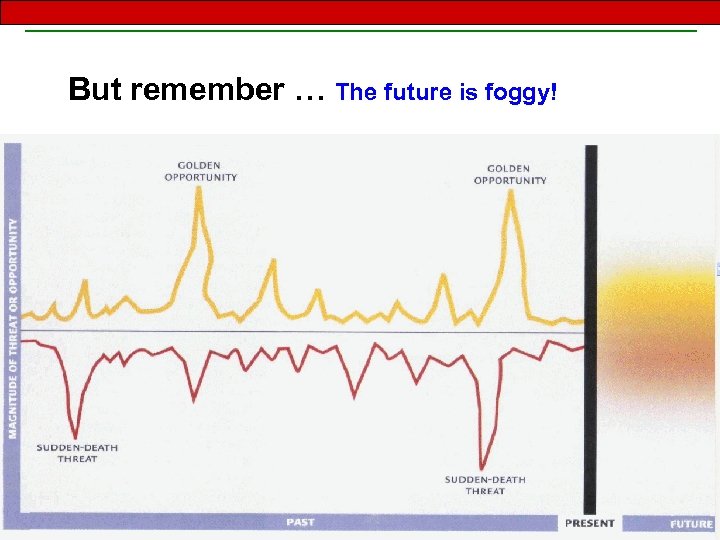 But remember … The future is foggy!

MAGNITUDE OF THREAT OR OPPORTUNITY

GOLDEN OPPORTUNITY

GOLDEN OPPORTUNITY

SUDDEN-DEATH THREAT

SUDDEN-DEATH THREAT

PAST

PRESENT

FUTURE